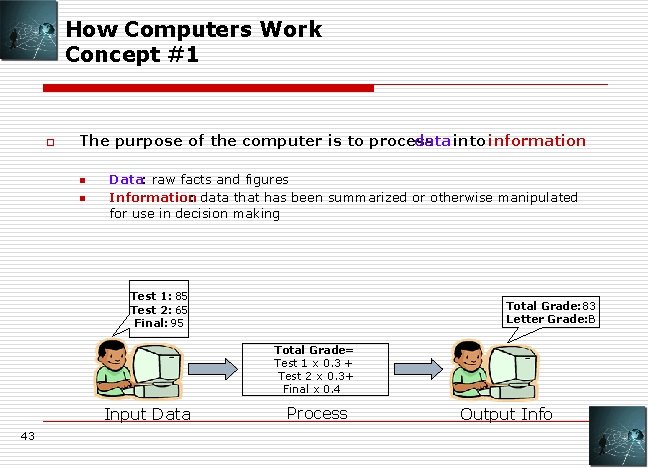 How Computers Work
Concept #1

The purpose of the computer is to process data into information

Data: raw facts and figures
Information: data that has been summarized or otherwise manipulated for use in decision making

Test 1: 85
Test 2: 65
Final: 95

Total Grade=
Test 1 x 0.3 +
Test 2 x 0.3+
Final x 0.4

Total Grade: 83
Letter Grade: B

Input Data
Process
Output Info

43